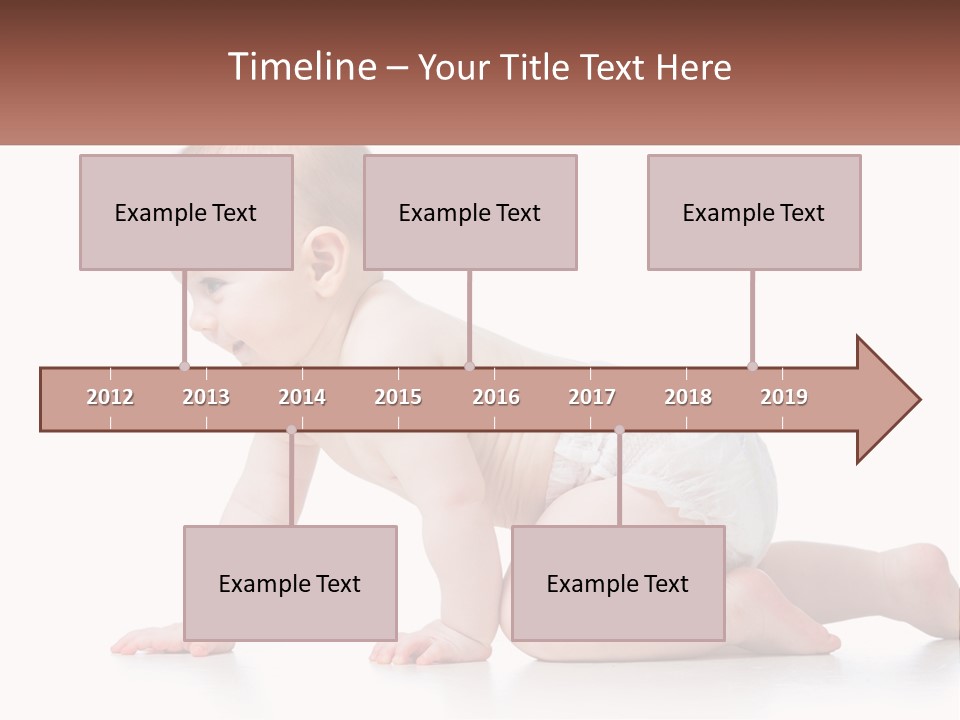 Timeline – Your Title Text Here

Example Text

Example Text

Example Text

2012 2013 2014 2015 2016 2017 2018 2019

Example Text

Example Text